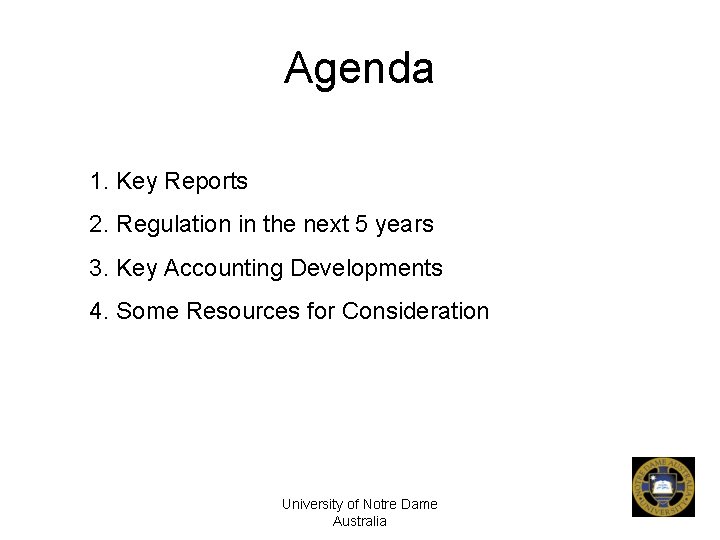 Agenda

1. Key Reports
2. Regulation in the next 5 years
3. Key Accounting Developments
4. Some Resources for Consideration

University of Notre Dame Australia

NOTRE DAME AUSTRALIA UNIVERSITY